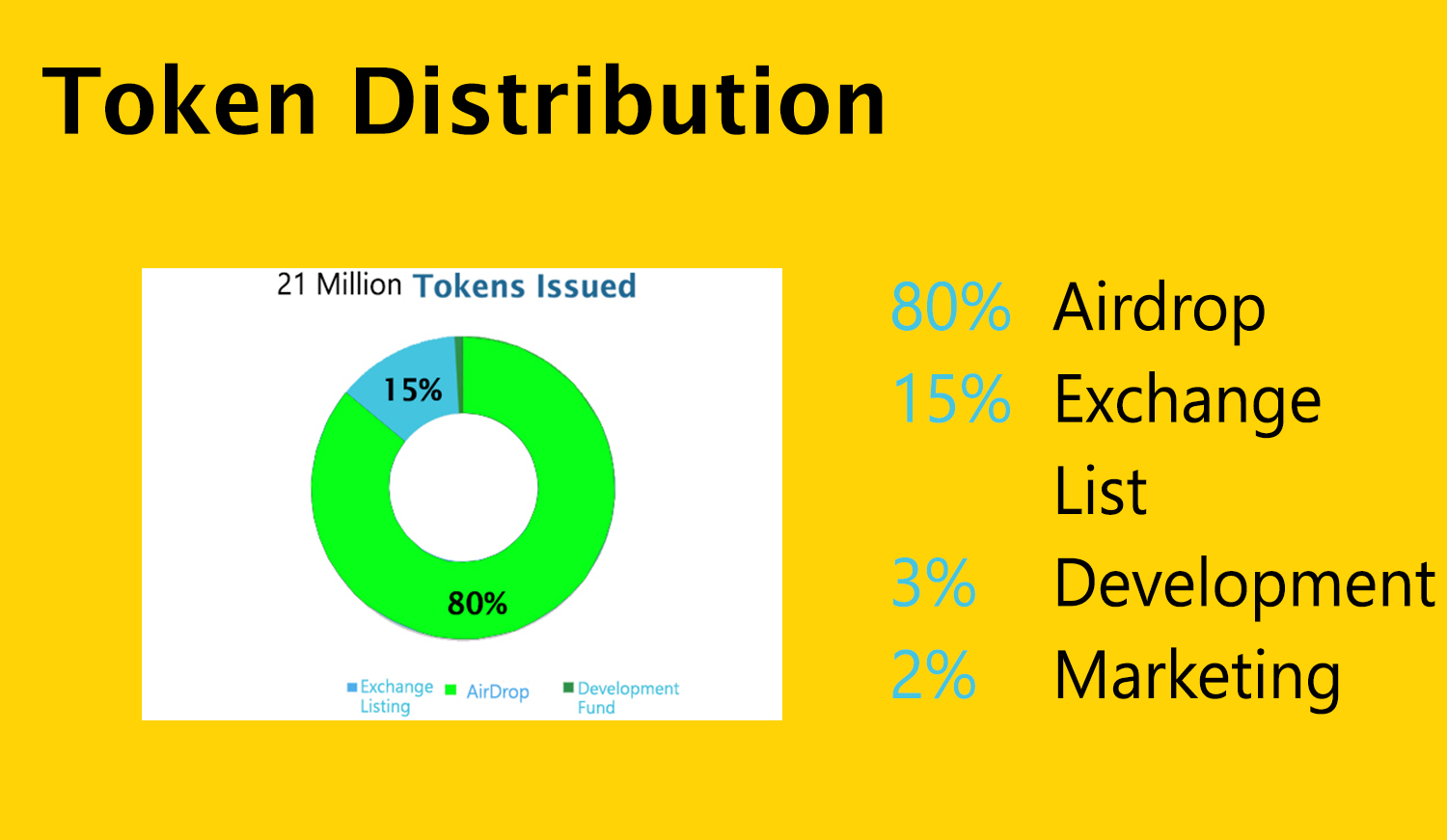 Token Distribution

21 Million Tokens Issued

15%

80%

Exchange Listing
AirDrop
Development Fund

80% Airdrop
15% Exchange List
3% Development
2% Marketing